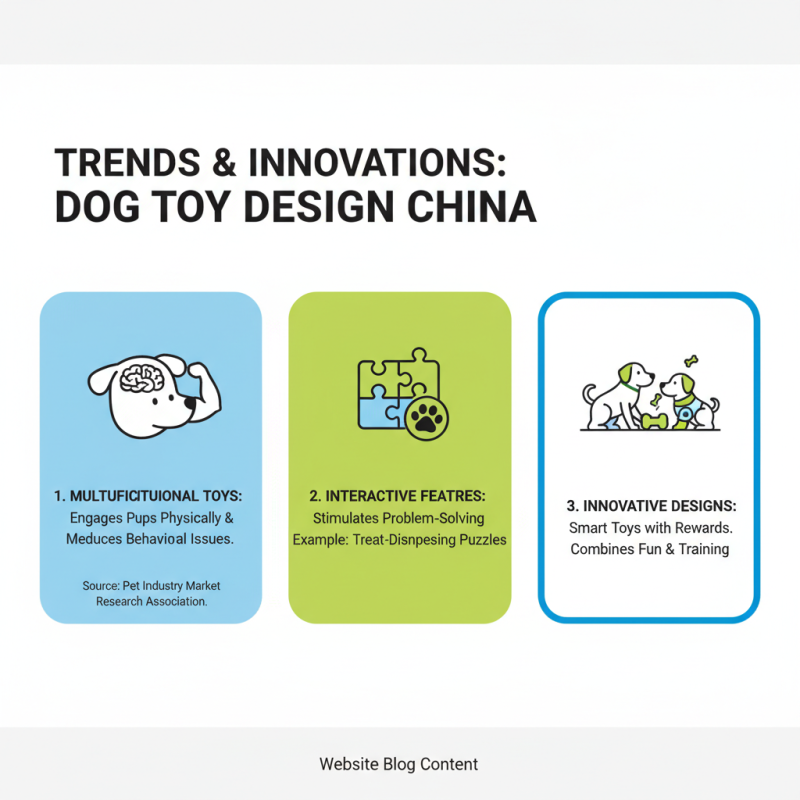 TRENDS & INNOVATIONS: DOG TOY DESIGN CHINA

1. MULTUFICITUIONAL TOYS:
Engages Pups Physically & Meduces Behavioal Issues.

Source: Pet Industry Market Research Association.

2. INTERACTIVE FEATRES:
Stimulates Problem-Solving
Example: Treat-Disnpesing Puzzles

3. INNOVATIVE DESIGNS:
Smart Toys with Rewards.
Combines Fun & Training

Website Blog Content